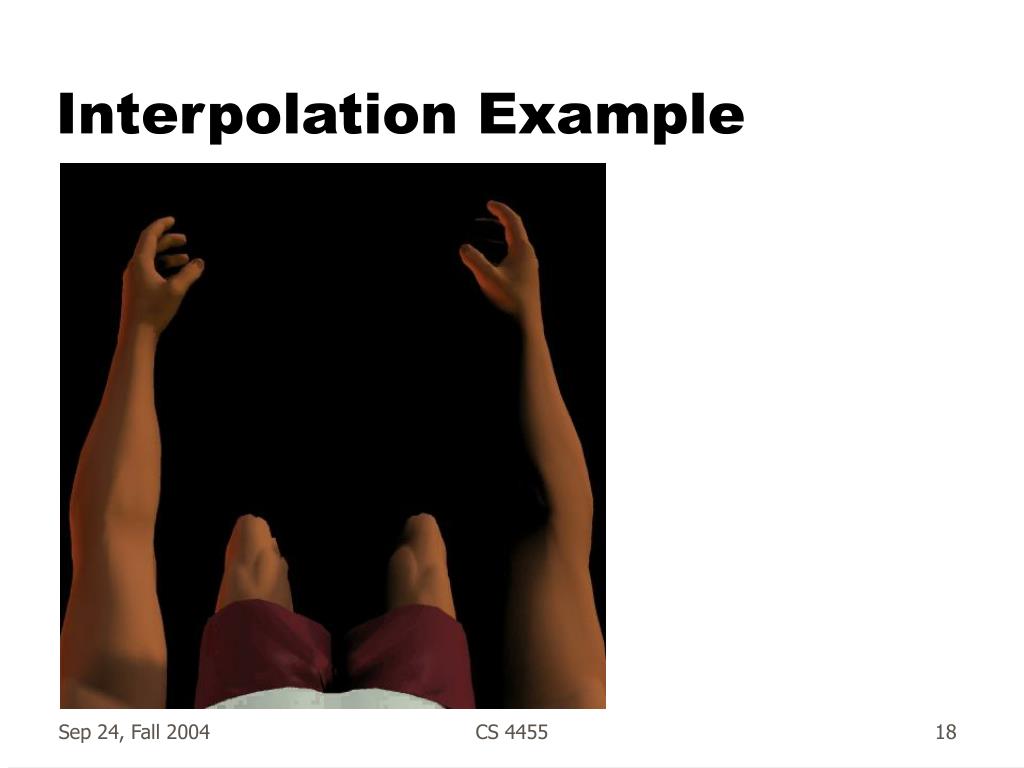 Interpolation Example

Sep 24, Fall 2004

CS 4455

18